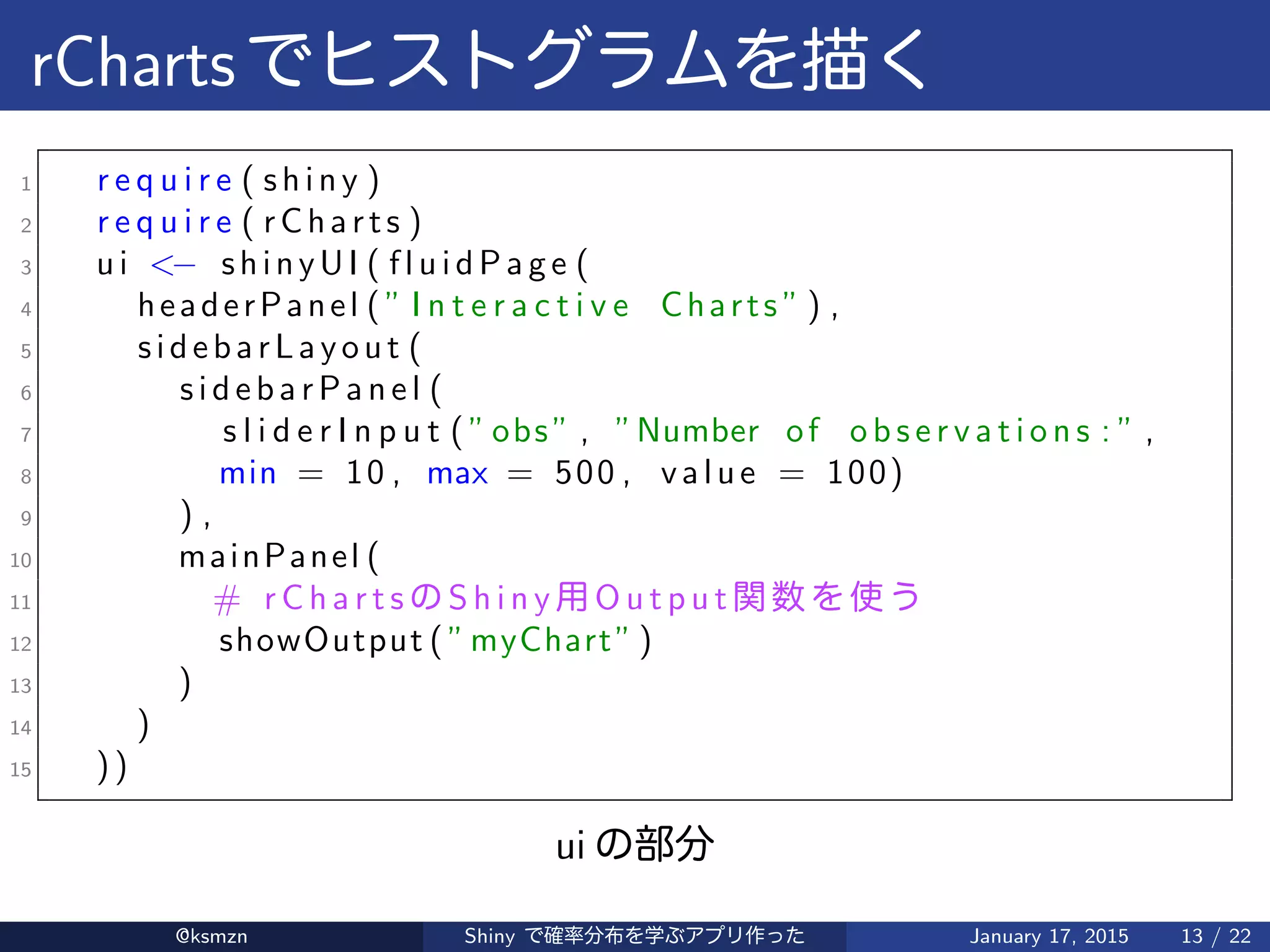 rCharts でヒストグラムを描く

1 require(shiny)
2 require(rCharts)
3 ui <- shinyUI(fluidPage(
4 headerPanel("Interactive Charts"),
5 sidebarLayout(
6 sidebarPanel(
7 sliderInput("obs", "Number of observations:",
8 min = 10, max = 500, value = 100)
9 ),
10 mainPanel(
11 # rChartsのShiny用Output関数を使う
12 showOutput("myChart")
13 )
14 )
15 ))

ui の部分

@ksmzn Shiny で確率分布を学ぶアプリ作った January 17, 2015 13 / 22